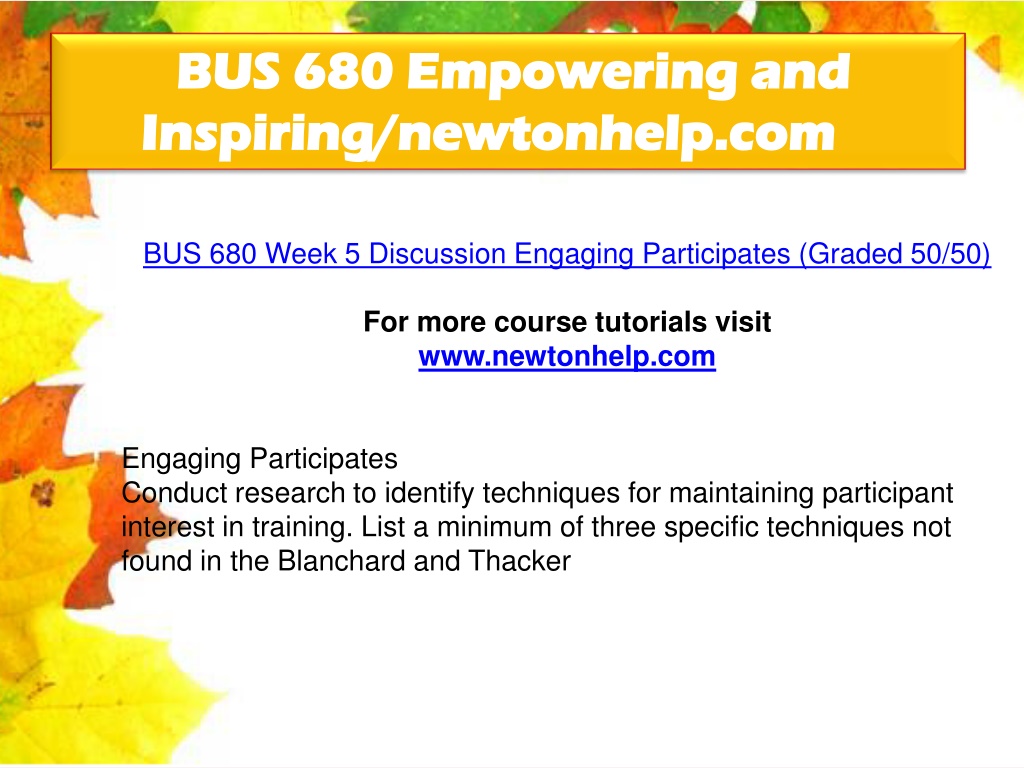 BUS 680 Empowering and Inspiring/newtonhelp.com

BUS 680 Week 5 Discussion Engaging Participates (Graded 50/50)

For more course tutorials visit
www.newtonhelp.com

Engaging Participates
Conduct research to identify techniques for maintaining participant interest in training. List a minimum of three specific techniques not found in the Blanchard and Thacker